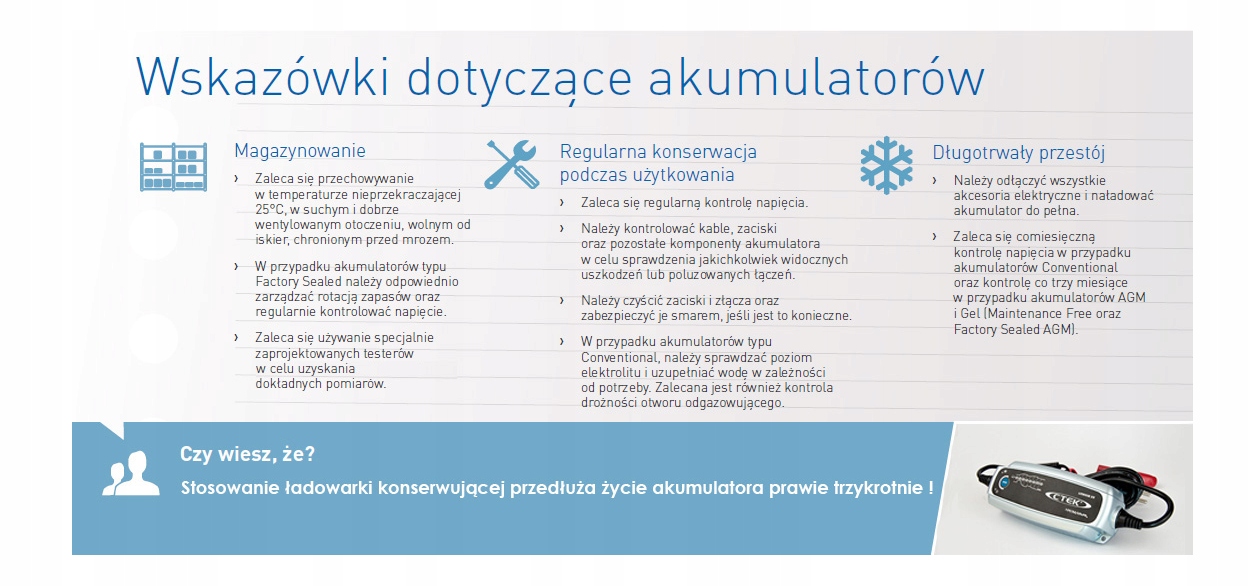 Wskazówki dotyczące akumulatorów

Magazynowanie

› Zaleca się przechowywanie w temperaturze nieprzekraczającej 25°C, w suchym i dobrze wentylowanym otoczeniu, wolnym od iskier, chronionym przed mrozem.

› W przypadku akumulatorów typu Factory Sealed należy odpowiednio zarządzać rotacją zapasów oraz regularnie kontrolować napięcie.

› Zaleca się używanie specjalnie zaprojektowanych testerów w celu uzyskania dokładnych pomiarów.

Regularna konserwacja podczas użytkowania

› Zaleca się regularną kontrolę napięcia.

› Należy kontrolować kable, zaciski oraz pozostałe komponenty akumulatora w celu sprawdzenia jakichkolwiek widocznych uszkodzeń lub poluzowanych łączeń.

› Należy czyścić zaciski i złącza oraz zabezpieczyć je smarem, jeśli jest to konieczne.

› W przypadku akumulatorów typu Conventional, należy sprawdzać poziom elektrolitu i uzupełniać wodę w zależności od potrzeby. Zalecana jest również kontrola drożności otworu odgazowującego.

Długotrwały przestój

› Należy odłączyć wszystkie akcesoria elektryczne i naładować akumulator do pełna.

› Zaleca się comiesięczną kontrolę napięcia w przypadku akumulatorów Conventional oraz kontrolę co trzy miesiące w przypadku akumulatorów AGM i Gel (Maintenance Free oraz Factory Sealed AGM).

Czy wiesz, że?
Stosowanie ładowarki konserwującej przedłuża życie akumulatora prawie trzykrotnie !

CTEK